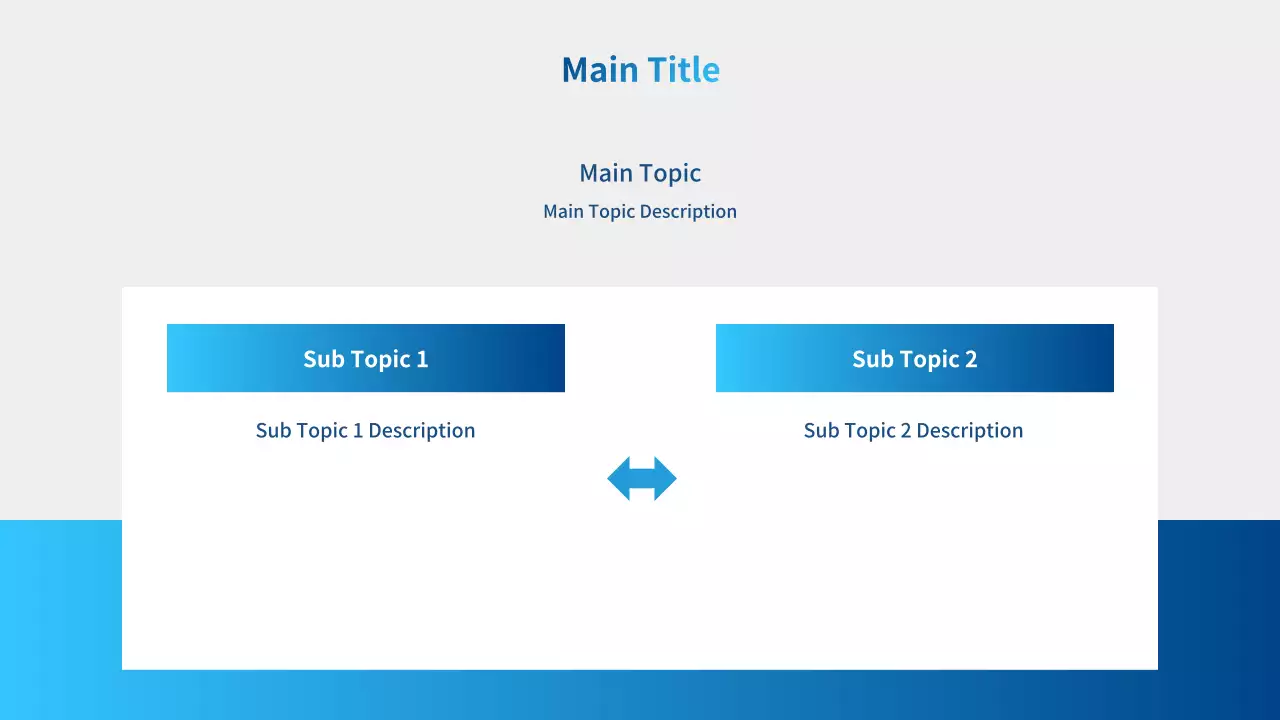 Main Title

Main Topic

Main Topic Description

Sub Topic 1

Sub Topic 1 Description

Sub Topic 2

Sub Topic 2 Description